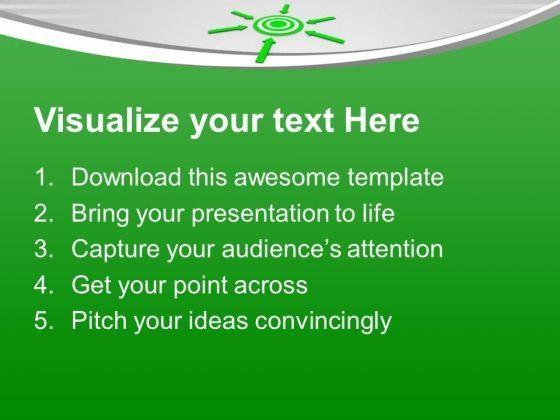 Visualize your text Here

1. Download this awesome template
2. Bring your presentation to life
3. Capture your audience's attention
4. Get your point across
5. Pitch your ideas convincingly